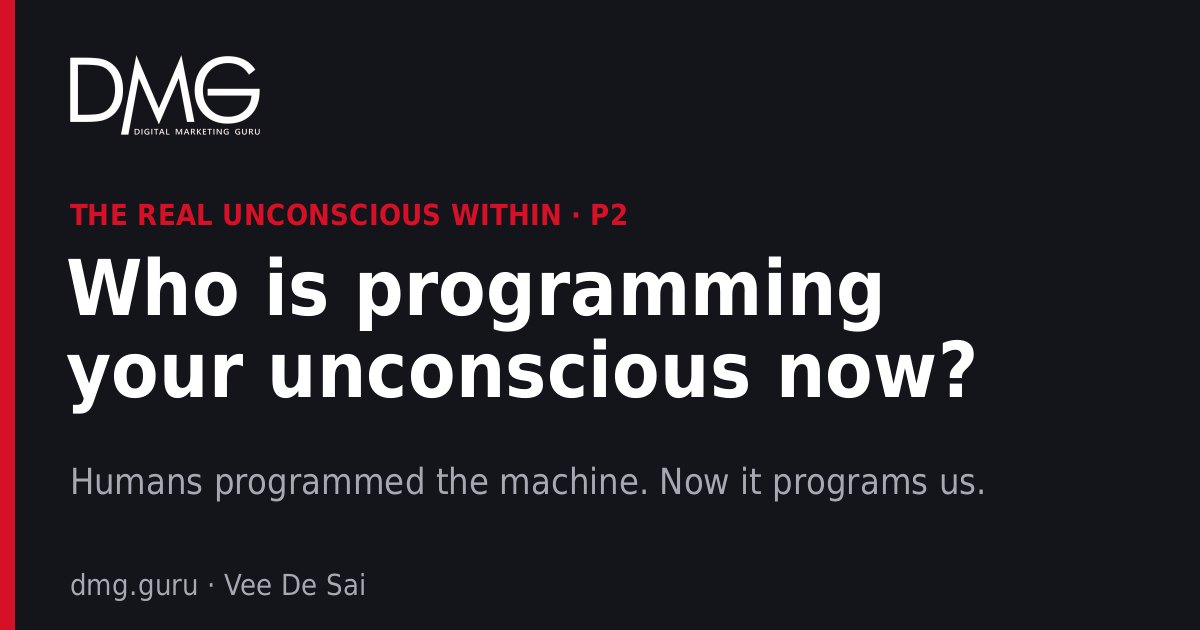 DMG
DIGITAL MARKETING GURU

THE REAL UNCONSCIOUS WITHIN · P2

Who is programming your unconscious now?

Humans programmed the machine. Now it programs us.

dmg.guru · Vee De Sai